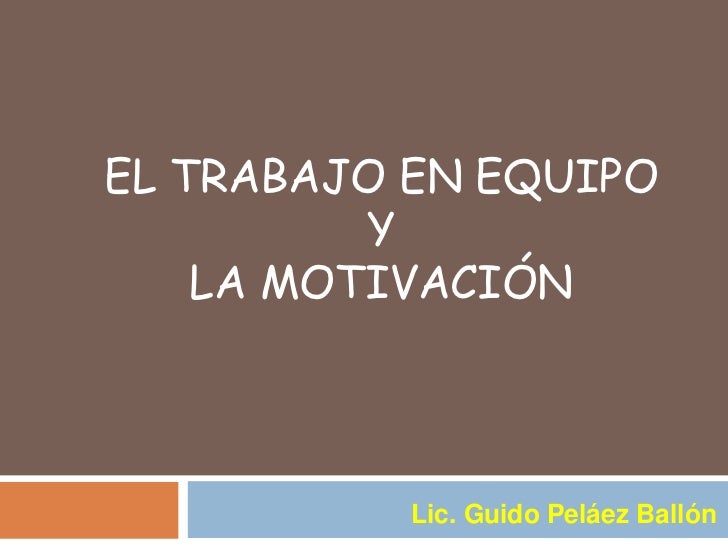 EL TRABAJO EN EQUIPO
Y
LA MOTIVACIÓN

Lic. Guido Peláez Ballón